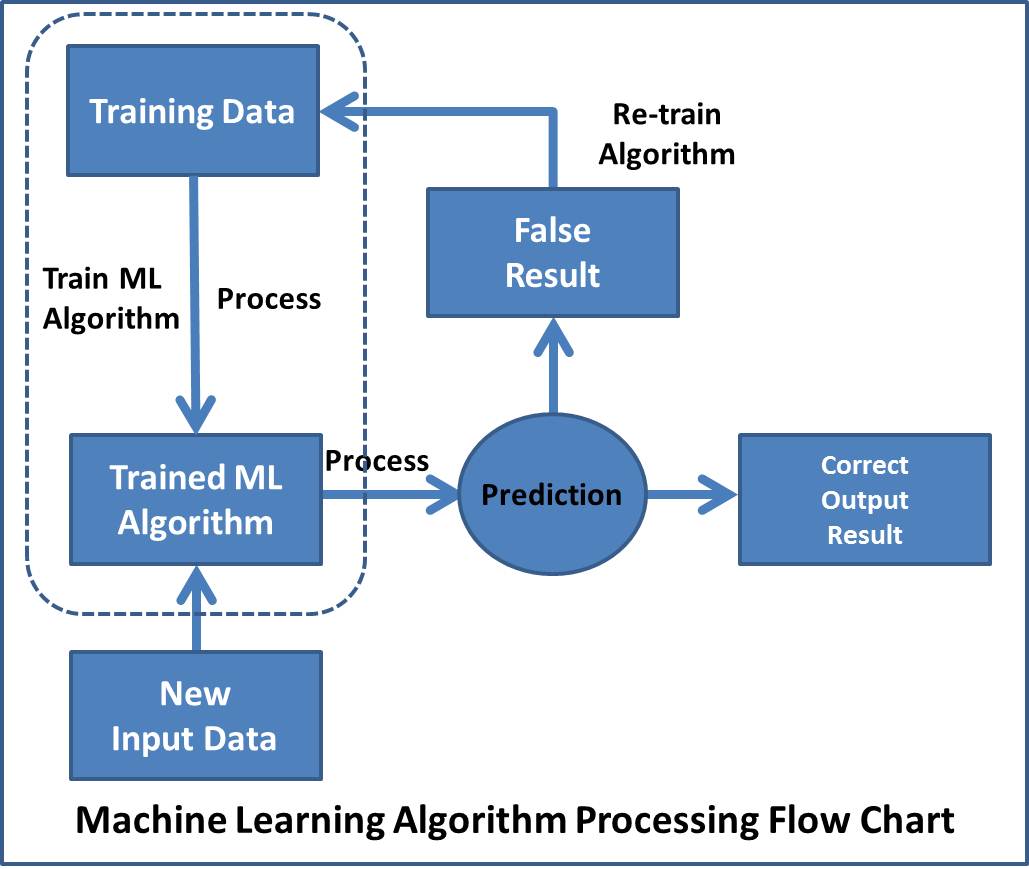 Training Data

Re-train Algorithm

False Result

Train ML Algorithm

Process

Trained ML Algorithm

Process

Prediction

Correct Output Result

New Input Data

Machine Learning Algorithm Processing Flow Chart